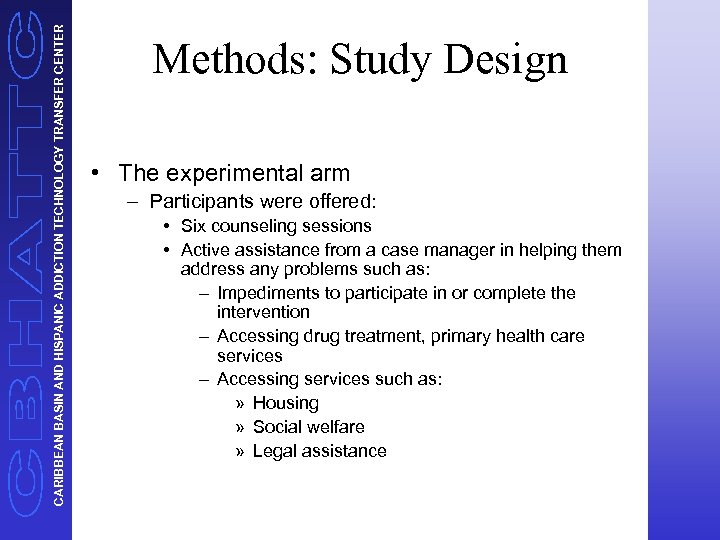 CBHATTC
CARIBBEAN BASIN AND HISPANIC ADDICTION TECHNOLOGY TRANSFER CENTER

Methods: Study Design

• The experimental arm
– Participants were offered:
• Six counseling sessions
• Active assistance from a case manager in helping them address any problems such as:
– Impediments to participate in or complete the intervention
– Accessing drug treatment, primary health care services
– Accessing services such as:
» Housing
» Social welfare
» Legal assistance